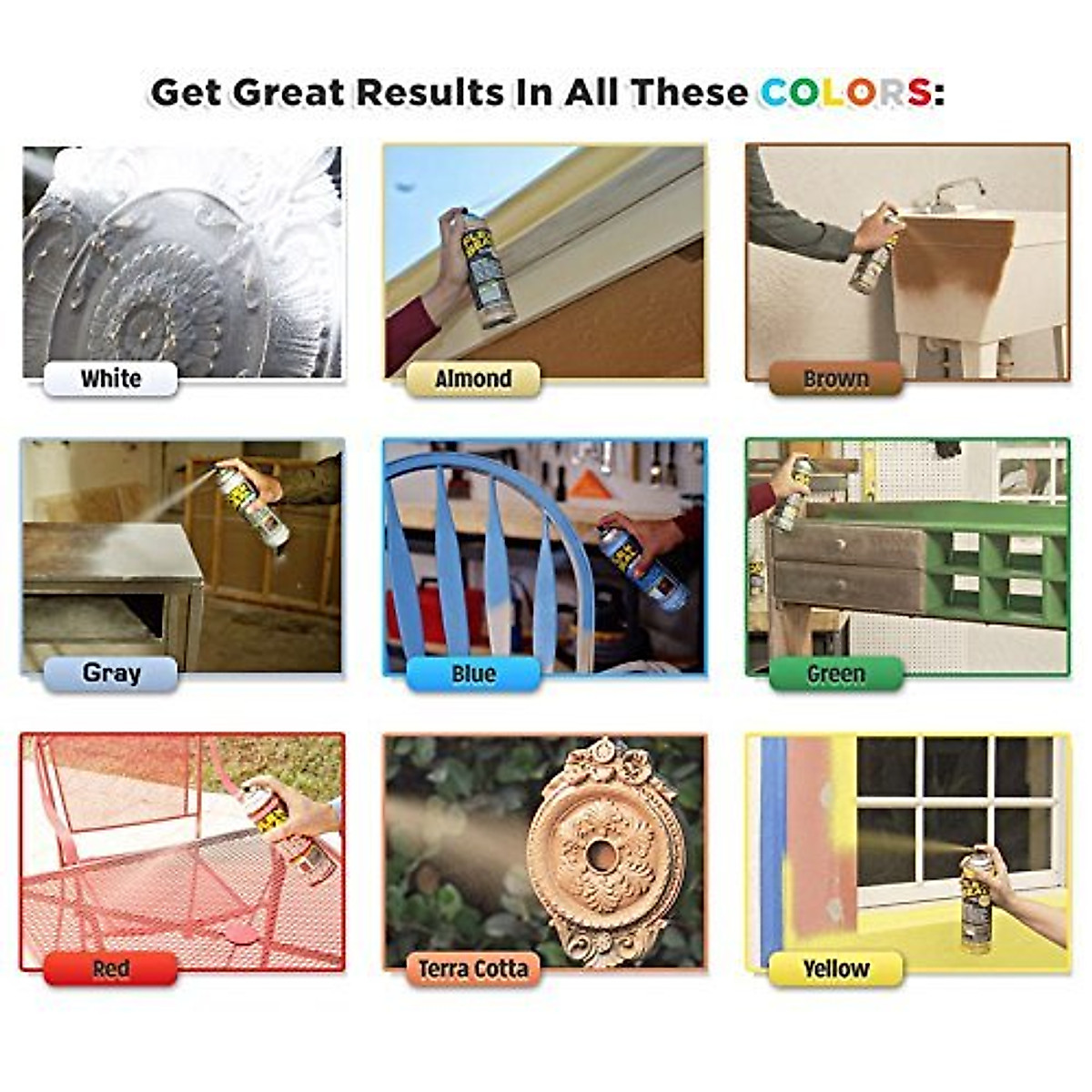 Get Great Results In All These COLORS:

White

Almond

Brown

Gray

Blue

Green

Red

Terra Cotta

Yellow